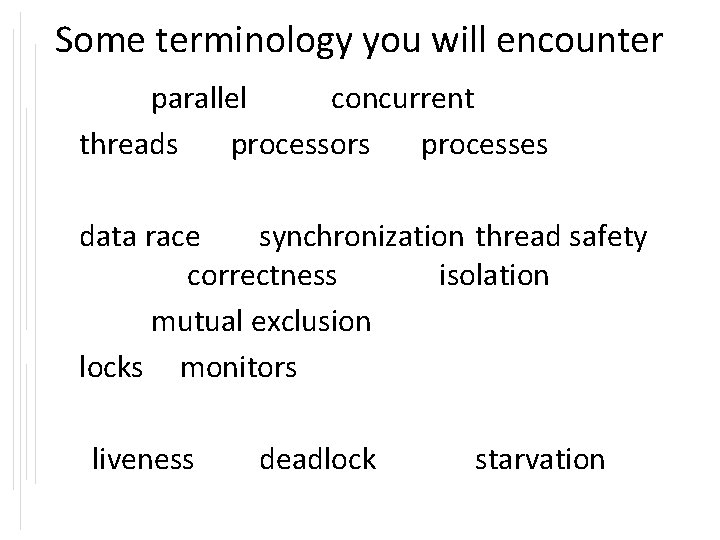 Some terminology you will encounter

parallel concurrent

threads processors processes

data race synchronization thread safety

correctness isolation

mutual exclusion

locks monitors

liveness deadlock starvation